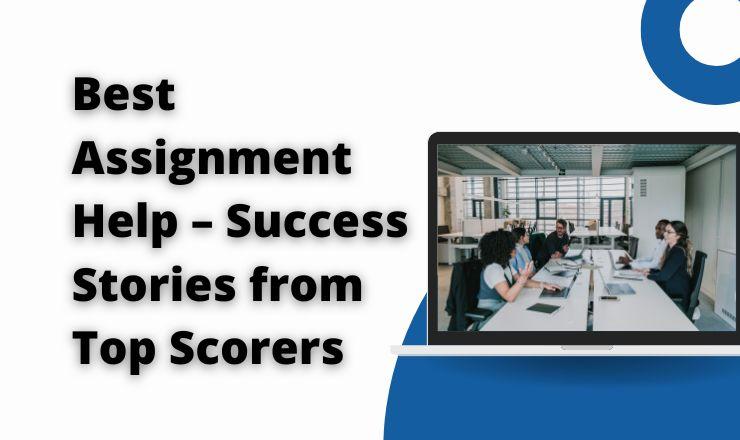 Best Assignment Help – Success Stories from Top Scorers